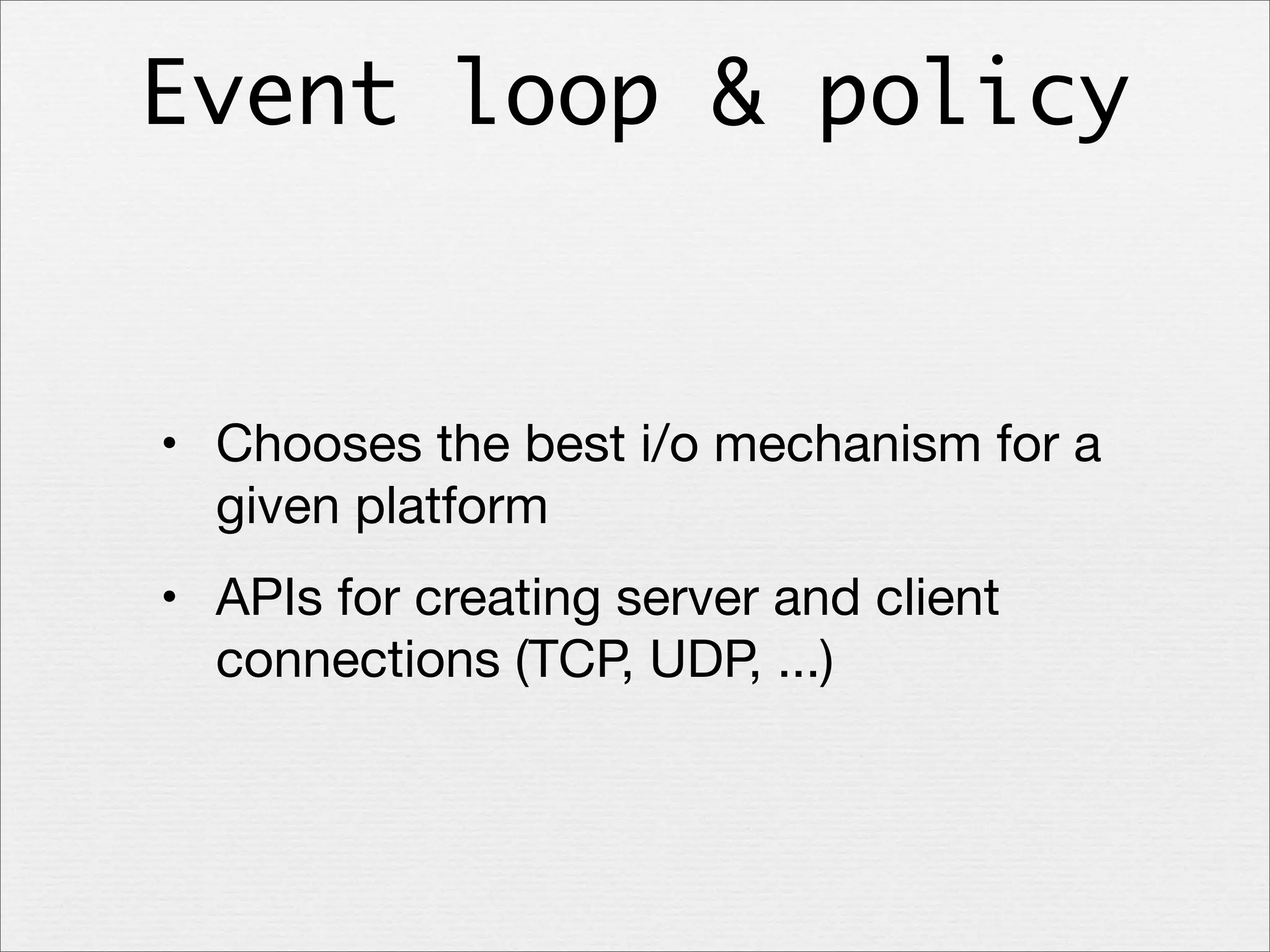 Event loop & policy

• Chooses the best i/o mechanism for a given platform

• APIs for creating server and client connections (TCP, UDP, ...)